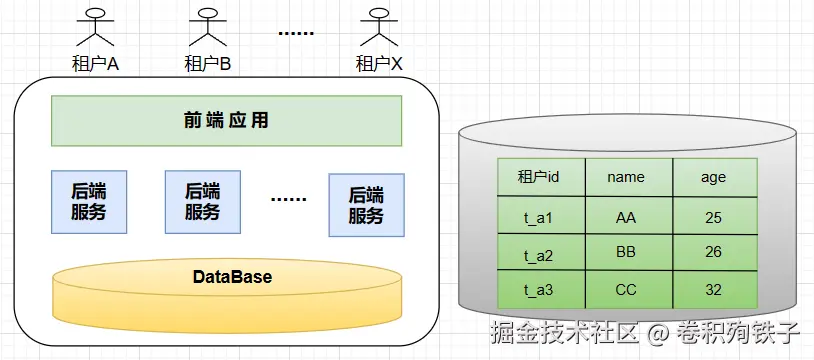 租户A 租户B ...... 租户X

前端应用

后端服务 后端服务 ...... 后端服务

DataBase

| 租户id | name | age |
|---|---|---|
| t_a1 | AA | 25 |
| t_a2 | BB | 26 |
| t_a3 | CC | 32 |

掘金技术社区 @ 卷积殉铁子